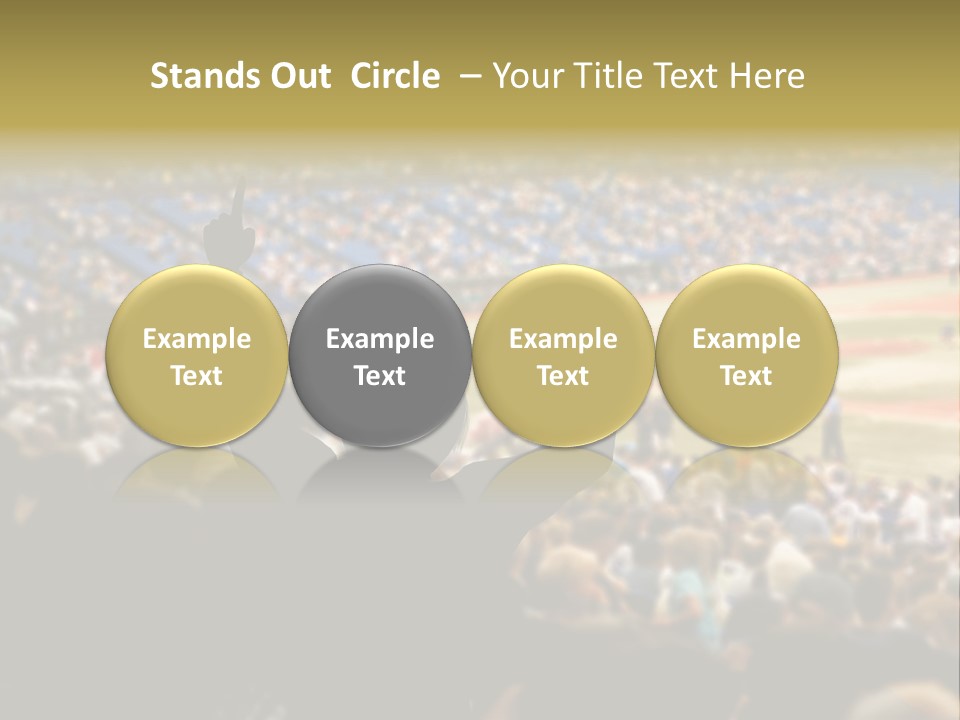 Stands Out  Circle  – Your Title Text Here

Example Text

Example Text

Example Text

Example Text